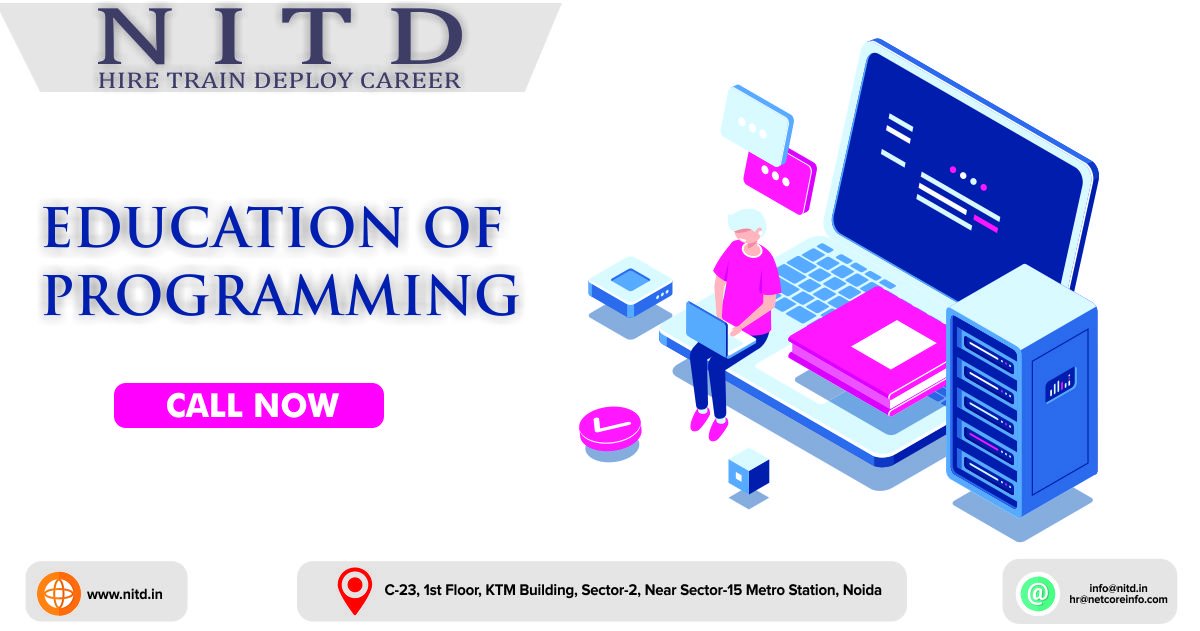 NITD
HIRE TRAIN DEPLOY CAREER

EDUCATION OF PROGRAMMING

CALL NOW

www.nitd.in

C-23, 1st Floor, KTM Building, Sector-2, Near Sector-15 Metro Station, Noida

info@nitd.in
hr@netcoreinfo.com